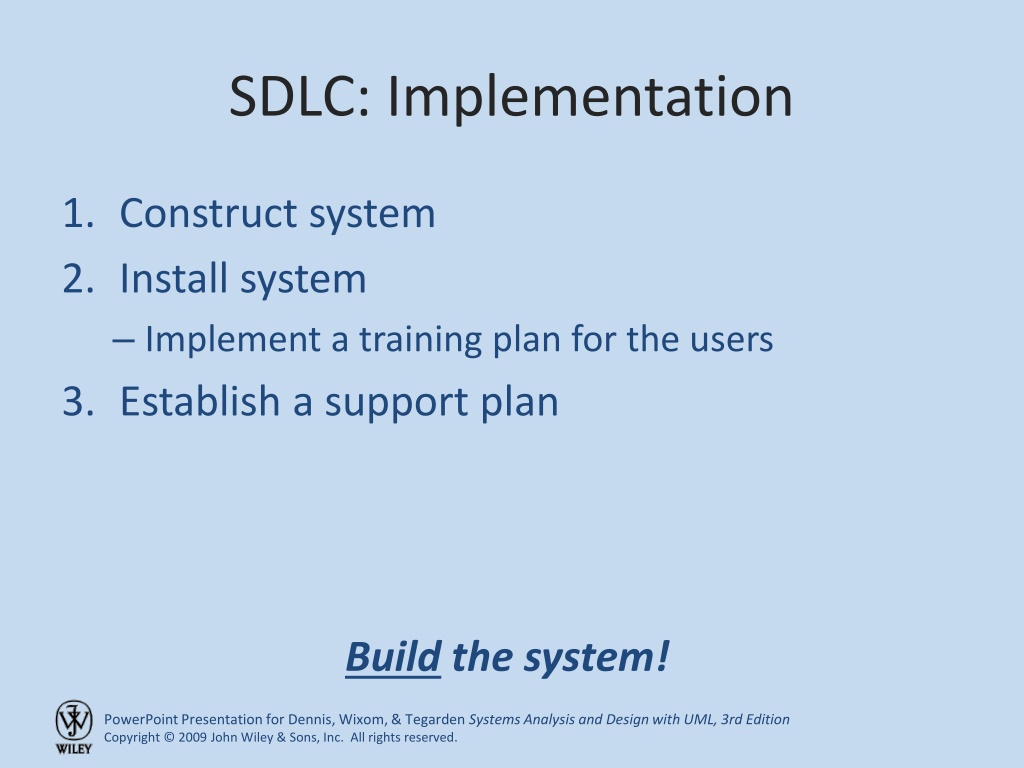 SDLC: Implementation

1. Construct system
2. Install system
– Implement a training plan for the users
3. Establish a support plan

Build the system!

WILEY

PowerPoint Presentation for Dennis, Wixom, & Tegarden Systems Analysis and Design with UML, 3rd Edition
Copyright © 2009 John Wiley & Sons, Inc. All rights reserved.